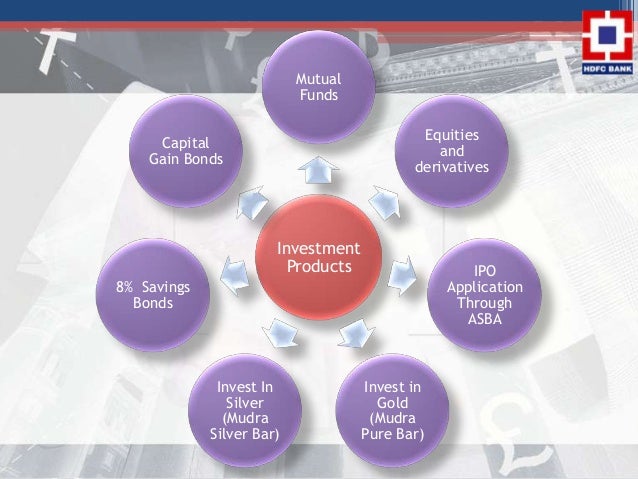 HDFC BANK

Investment Products

Mutual Funds

Equities and derivatives

IPO Application Through ASBA

Invest in Gold (Mudra Pure Bar)

Invest In Silver (Mudra Silver Bar)

8% Savings Bonds

Capital Gain Bonds